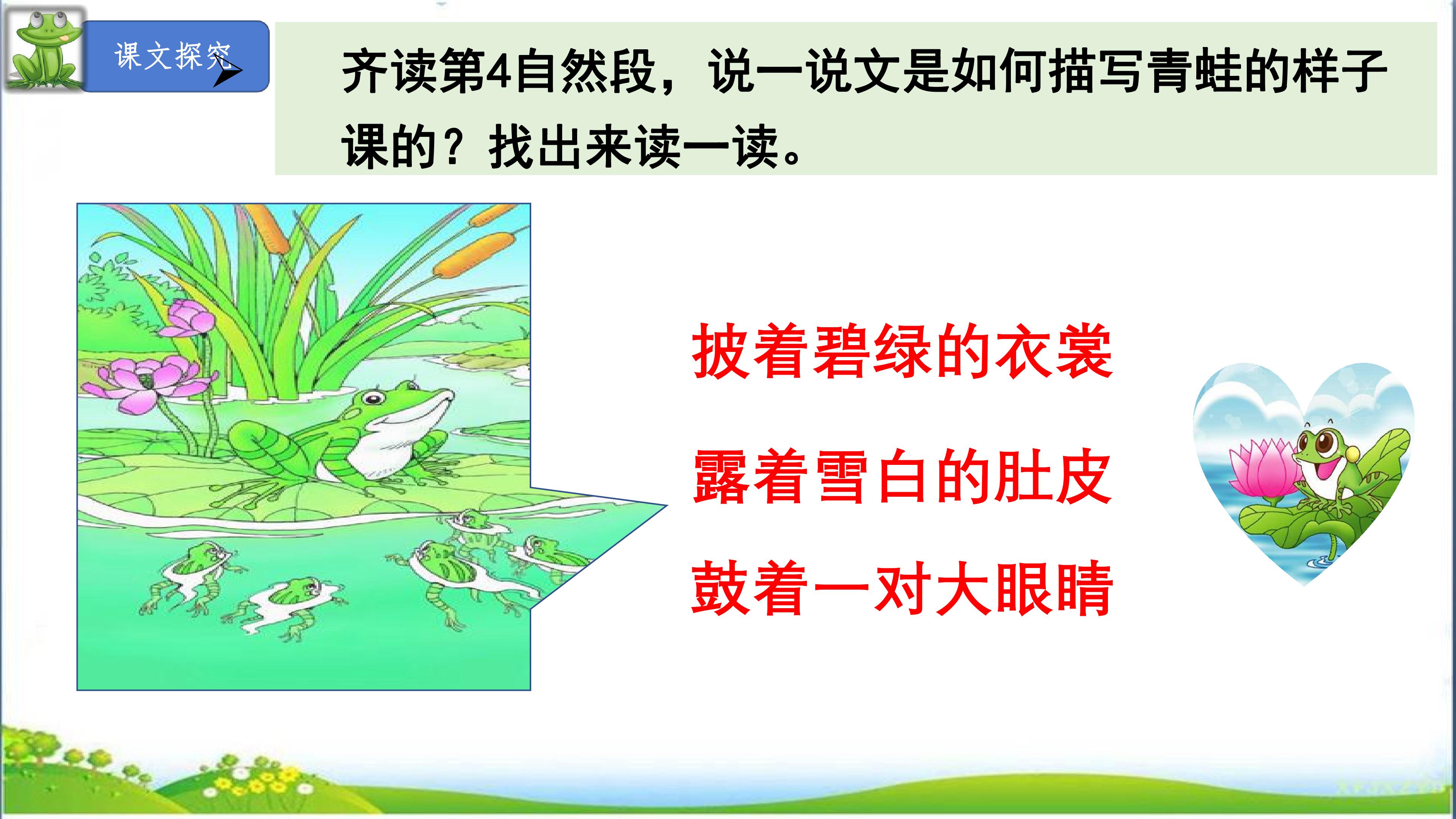 课文探究

齐读第4自然段，说一说文是如何描写青蛙的样子课的？找出来读一读。

披着碧绿的衣裳

露着雪白的肚皮

鼓着一对大眼睛